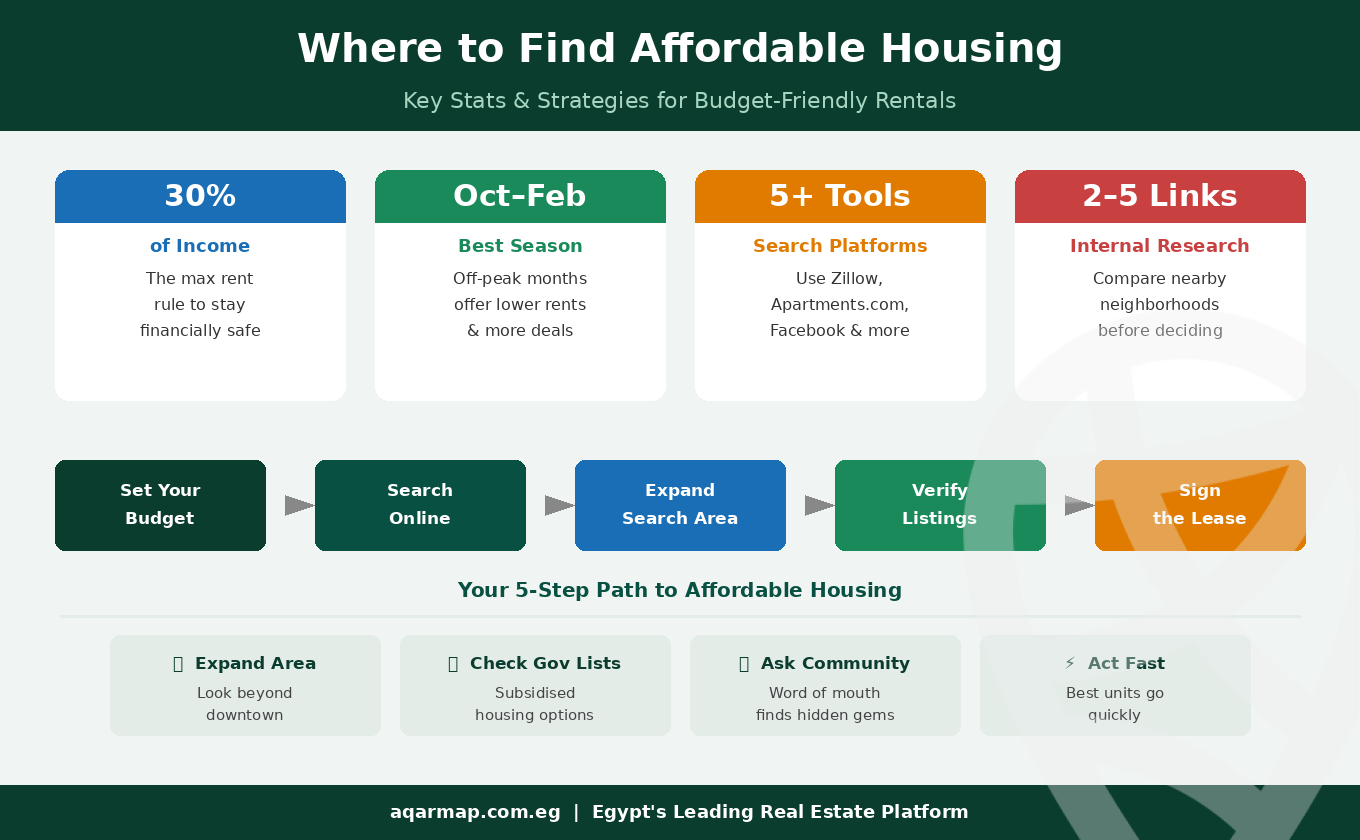 Where to Find Affordable Housing

Key Stats & Strategies for Budget-Friendly Rentals

30%
of Income
The max rent rule to stay financially safe

Oct–Feb
Best Season
Off-peak months offer lower rents & more deals

5+ Tools
Search Platforms
Use Zillow, Apartments.com, Facebook & more

2–5 Links
Internal Research
Compare nearby neighborhoods before deciding

Set Your Budget

Search Online

Expand Search Area

Verify Listings

Sign the Lease

Your 5-Step Path to Affordable Housing

Expand Area
Look beyond downtown

Check Gov Lists
Subsidised housing options

Ask Community
Word of mouth finds hidden gems

⚡ Act Fast
Best units go quickly

aqarmap.com.eg | Egypt's Leading Real Estate Platform